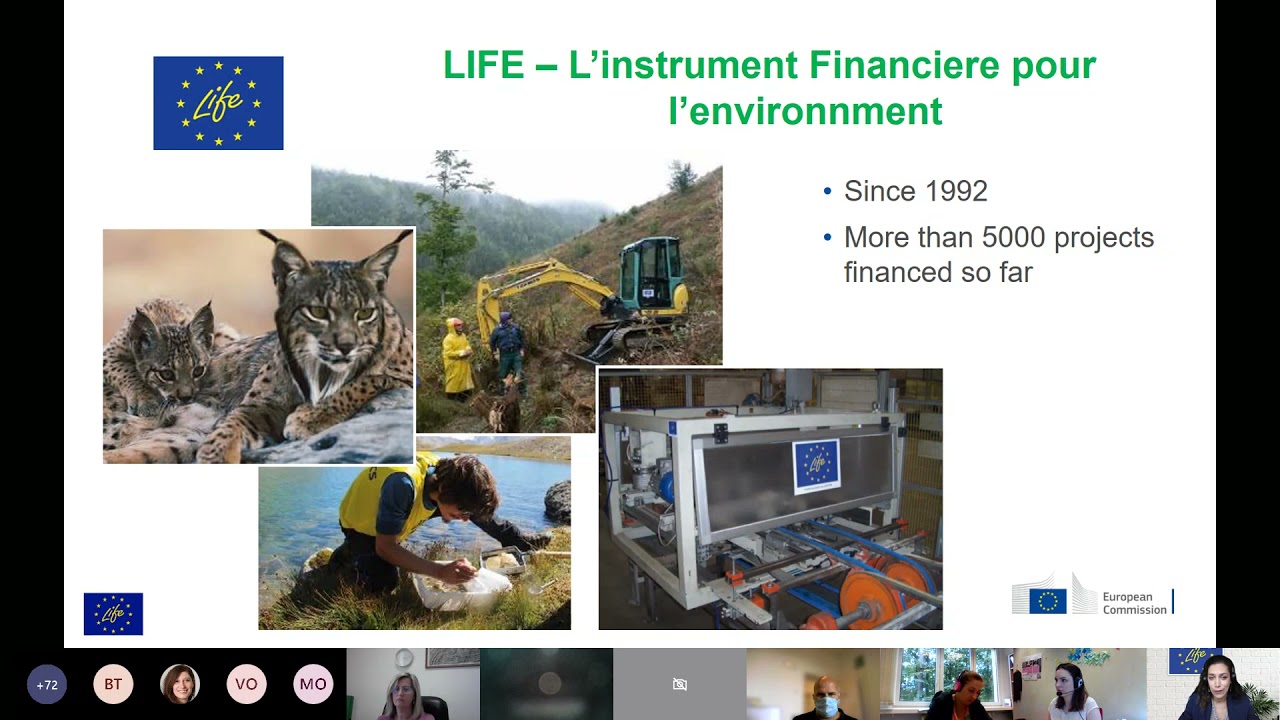 Life

LIFE – L'instrument Financiere pour l'environnment

• Since 1992
• More than 5000 projects financed so far

Life

Life

European Commission

+72 BT VO MO

Life